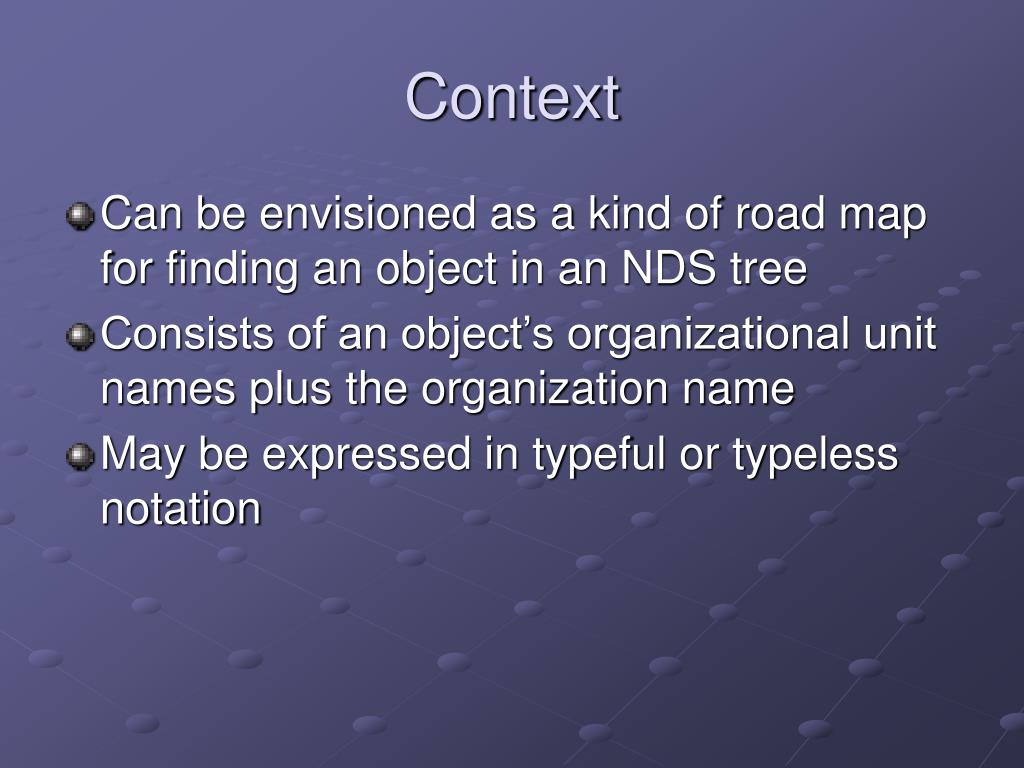 Context

Can be envisioned as a kind of road map for finding an object in an NDS tree

Consists of an object’s organizational unit names plus the organization name

May be expressed in typeful or typeless notation